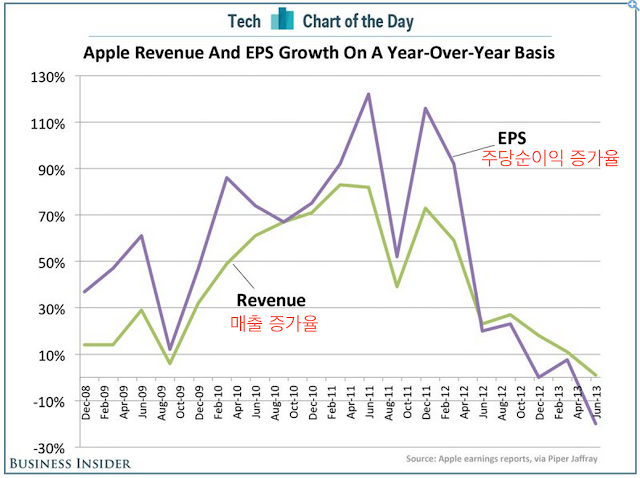 Tech Chart of the Day

Apple Revenue And EPS Growth On A Year-Over-Year Basis

130%
110%
90%
70%
50%
30%
10%
-10%
-30%

EPS
주당순이익 증가율

Revenue
매출 증가율

Dec-08
Feb-09
Apr-09
Jun-09
Aug-09
Oct-09
Dec-09
Feb-10
Apr-10
Jun-10
Aug-10
Oct-10
Dec-10
Feb-11
Apr-11
Jun-11
Aug-11
Oct-11
Dec-11
Feb-12
Apr-12
Jun-12
Aug-12
Oct-12
Dec-12
Feb-13
Apr-13
Jun-13

BUSINESS INSIDER

Source: Apple earnings reports, via Piper Jaffray